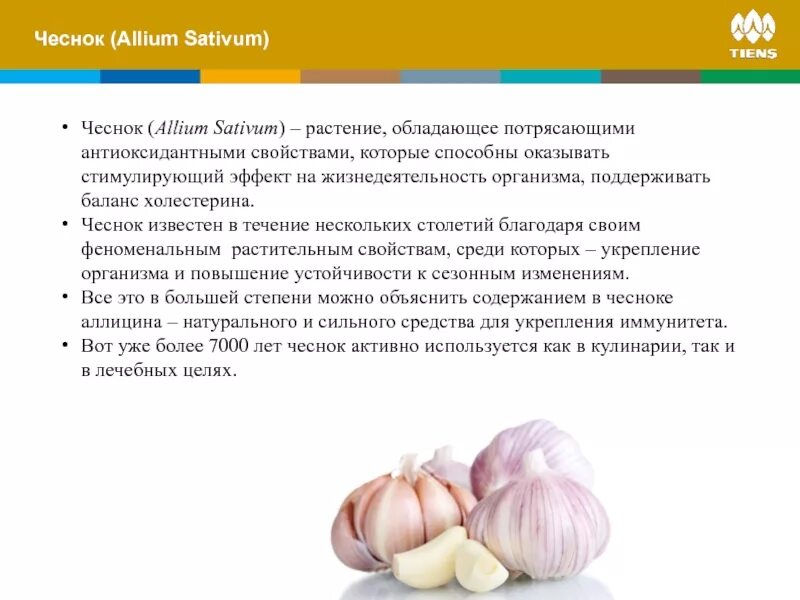 Чеснок (Allium Sativum)

TIENS

• Чеснок (Allium Sativum) – растение, обладающее потрясающими антиоксидантными свойствами, которые способны оказывать стимулирующий эффект на жизнедеятельность организма, поддерживать баланс холестерина.
• Чеснок известен в течение нескольких столетий благодаря своим феноменальным растительным свойствам, среди которых – укрепление организма и повышение устойчивости к сезонным изменениям.
• Все это в большей степени можно объяснить содержанием в чесноке аллицина – натурального и сильного средства для укрепления иммунитета.
• Вот уже более 7000 лет чеснок активно используется как в кулинарии, так и в лечебных целях.